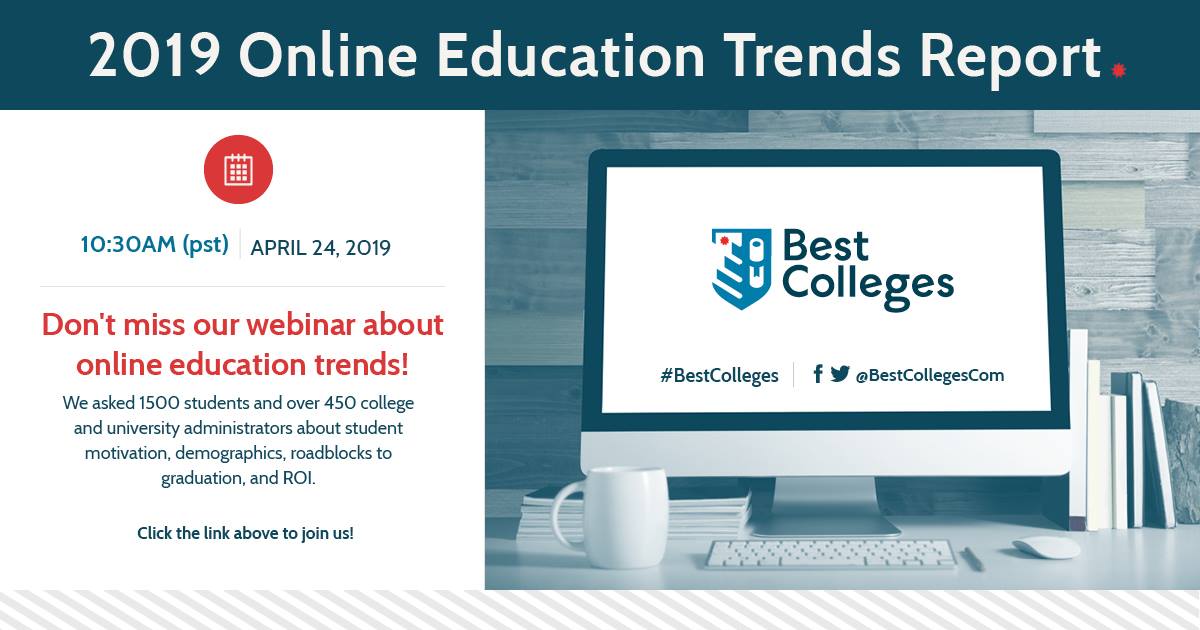 2019 Online Education Trends Report

10:30AM (pst) | APRIL 24, 2019

Don't miss our webinar about online education trends!

We asked 1500 students and over 450 college and university administrators about student motivation, demographics, roadblocks to graduation, and ROI.

Click the link above to join us!

Best Colleges

#BestColleges | @BestCollegesCom